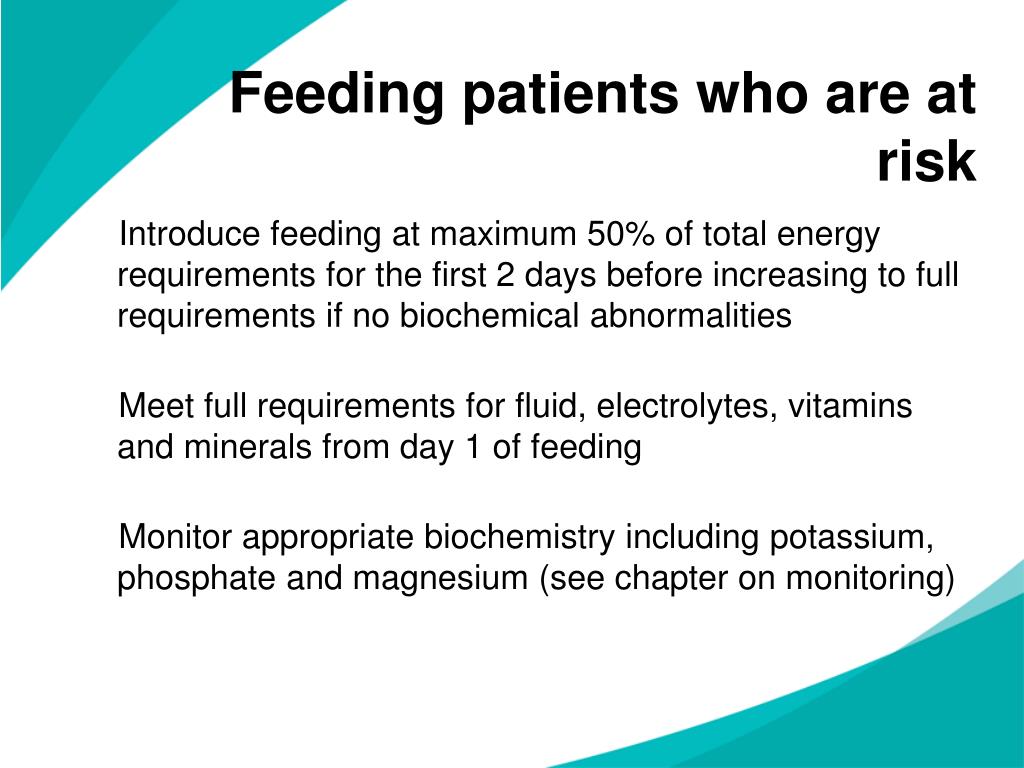 Feeding patients who are at risk

Introduce feeding at maximum 50% of total energy requirements for the first 2 days before increasing to full requirements if no biochemical abnormalities

Meet full requirements for fluid, electrolytes, vitamins and minerals from day 1 of feeding

Monitor appropriate biochemistry including potassium, phosphate and magnesium (see chapter on monitoring)